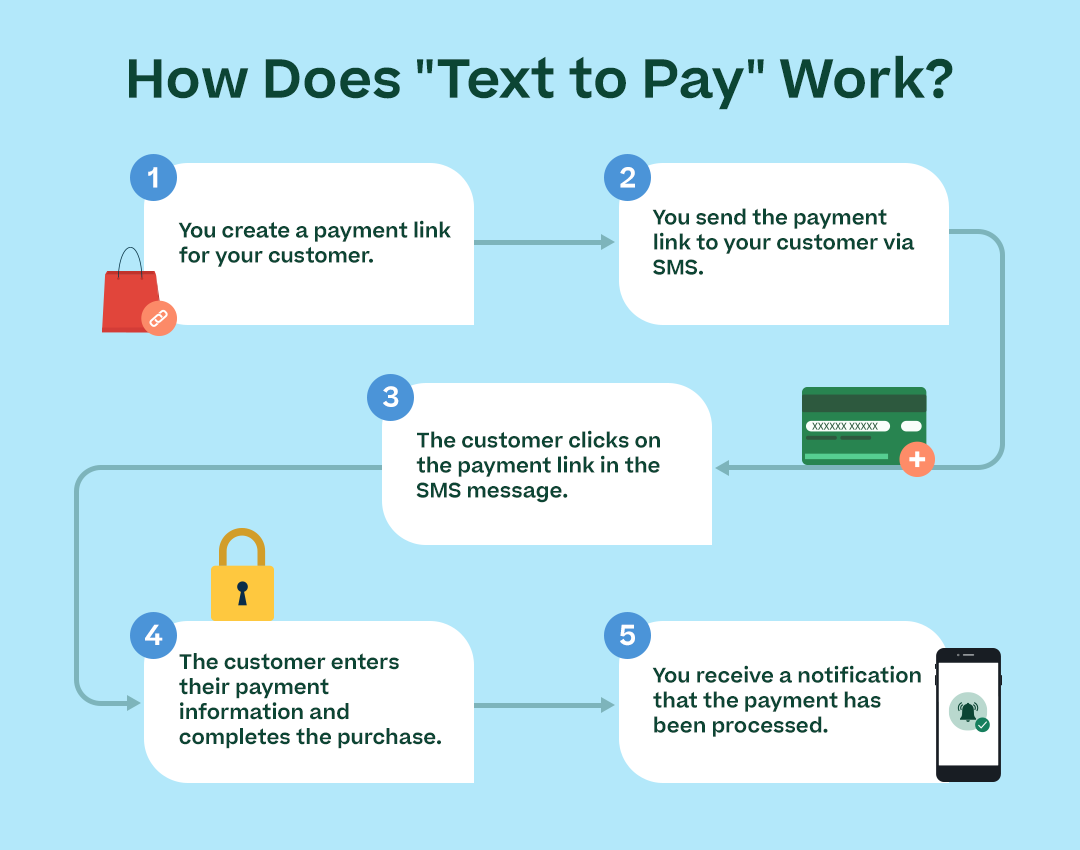 How Does "Text to Pay" Work?

1
You create a payment link for your customer.

2
You send the payment link to your customer via SMS.

XXXXXX XXXXX

3
The customer clicks on the payment link in the SMS message.

4
The customer enters their payment information and completes the purchase.

5
You receive a notification that the payment has been processed.